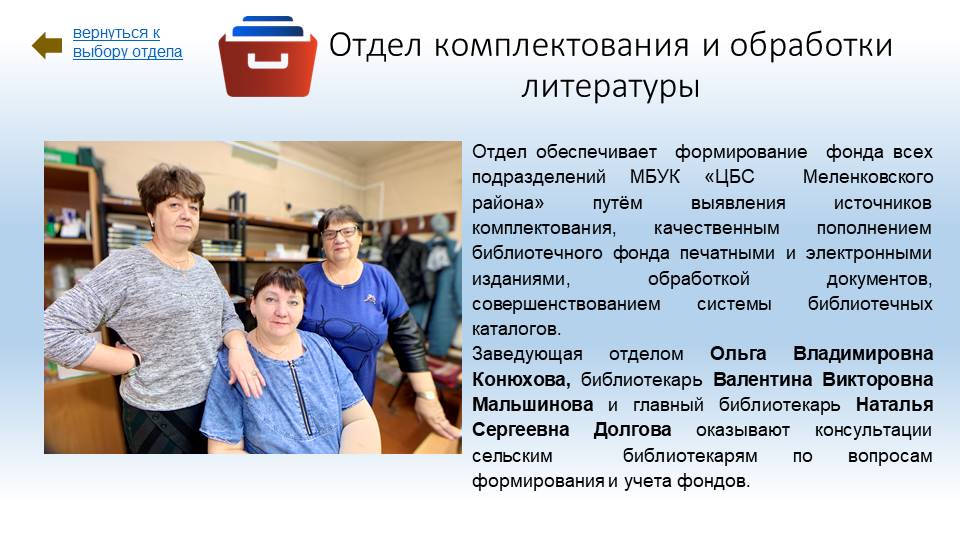 вернуться к выбору отдела

Отдел комплектования и обработки литературы

Отдел обеспечивает формирование фонда всех подразделений МБУК «ЦБС Меленковского района» путём выявления источников комплектования, качественным пополнением библиотечного фонда печатными и электронными изданиями, обработкой документов, совершенствованием системы библиотечных каталогов.

Заведующая отделом Ольга Владимировна Конюхова, библиотекарь Валентина Викторовна Мальшинова и главный библиотекарь Наталья Сергеевна Долгова оказывают консультации сельским библиотекарям по вопросам формирования и учета фондов.